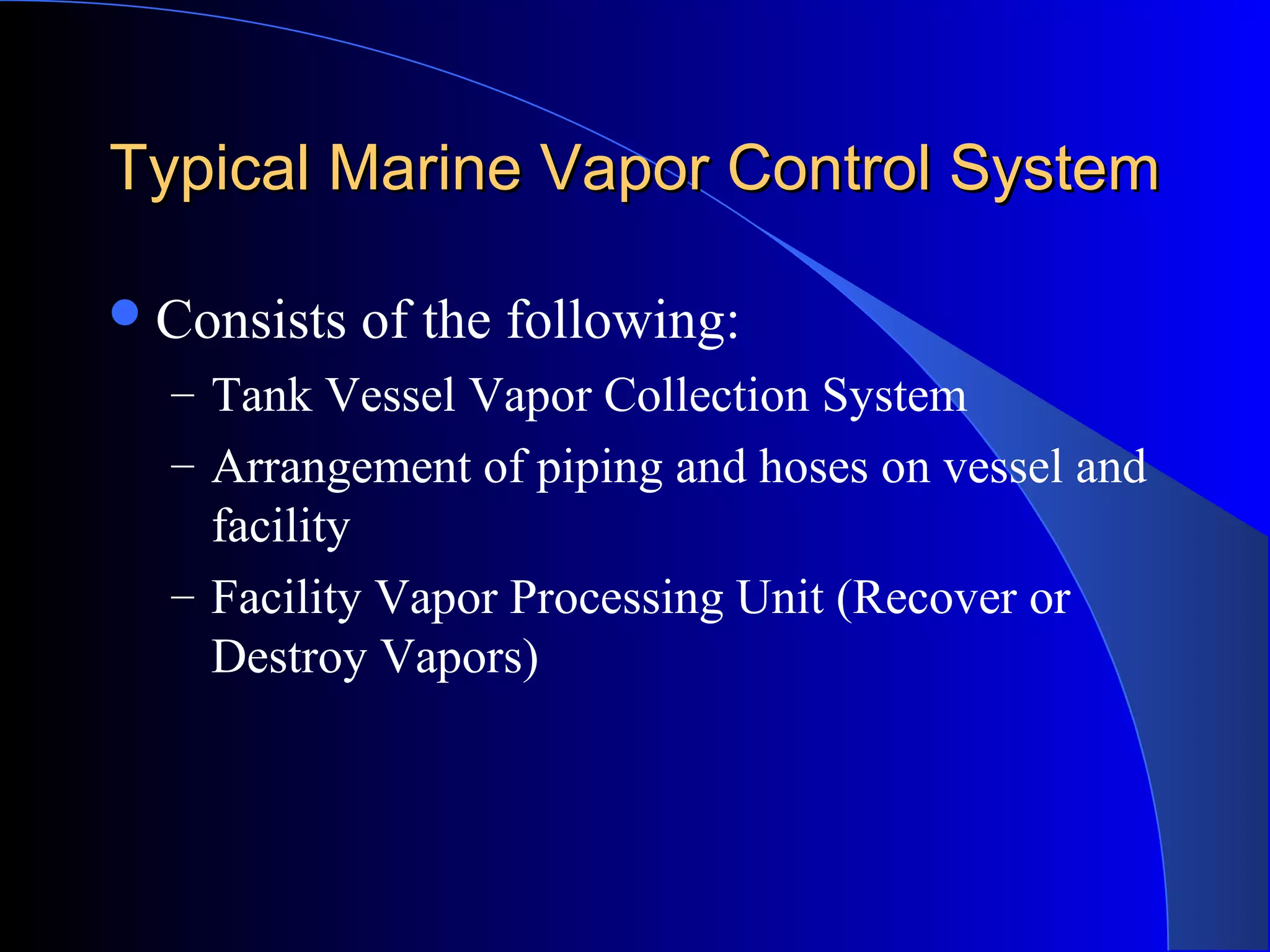 Typical Marine Vapor Control System

• Consists of the following:
– Tank Vessel Vapor Collection System
– Arrangement of piping and hoses on vessel and facility
– Facility Vapor Processing Unit (Recover or Destroy Vapors)